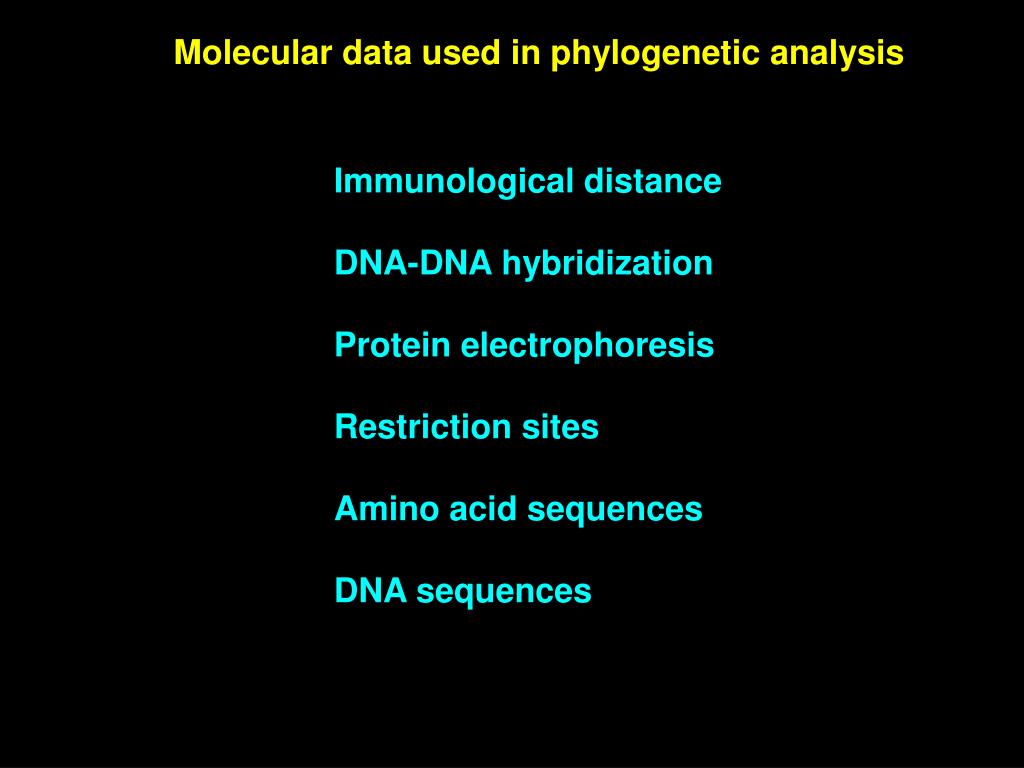 Molecular data used in phylogenetic analysis

Immunological distance

DNA-DNA hybridization

Protein electrophoresis

Restriction sites

Amino acid sequences

DNA sequences